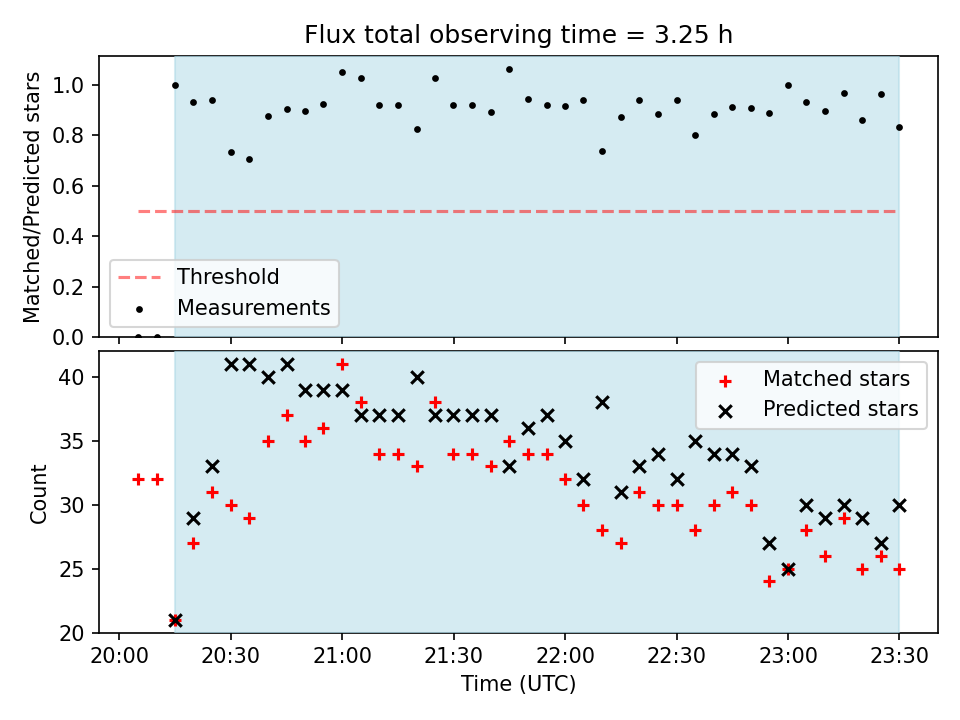 Flux total observing time = 3.25 h

Matched/Predicted stars

1.0
0.8
0.6
0.4
0.2
0.0

Threshold
Measurements

Count

40
35
30
25
20

Matched stars
Predicted stars

20:00
20:30
21:00
21:30
22:00
22:30
23:00
23:30

Time (UTC)